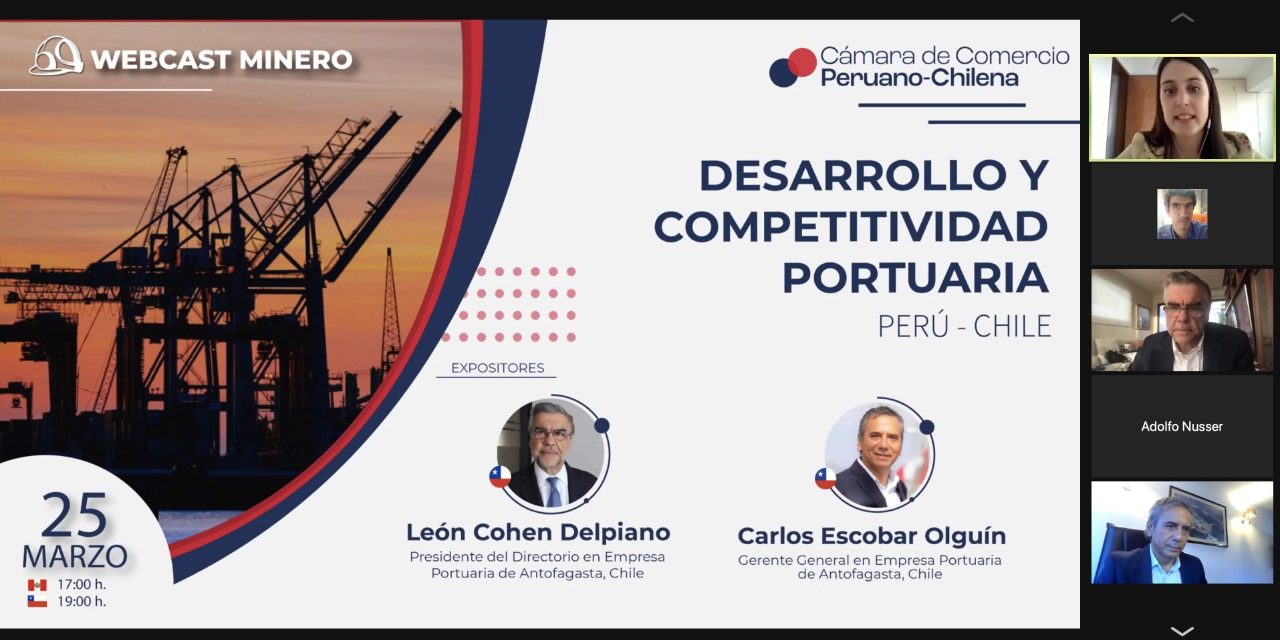 WEBCAST MINERO

Cámara de Comercio Peruano-Chilena

DESARROLLO Y COMPETITIVIDAD PORTUARIA

PERÚ - CHILE

EXPOSITORES

León Cohen Delpiano
Presidente del Directorio en Empresa Portuaria de Antofagasta, Chile

Carlos Escobar Olguín
Gerente General en Empresa Portuaria de Antofagasta, Chile

25
MARZO
17:00 h.
19:00 h.

Adolfo Nusser